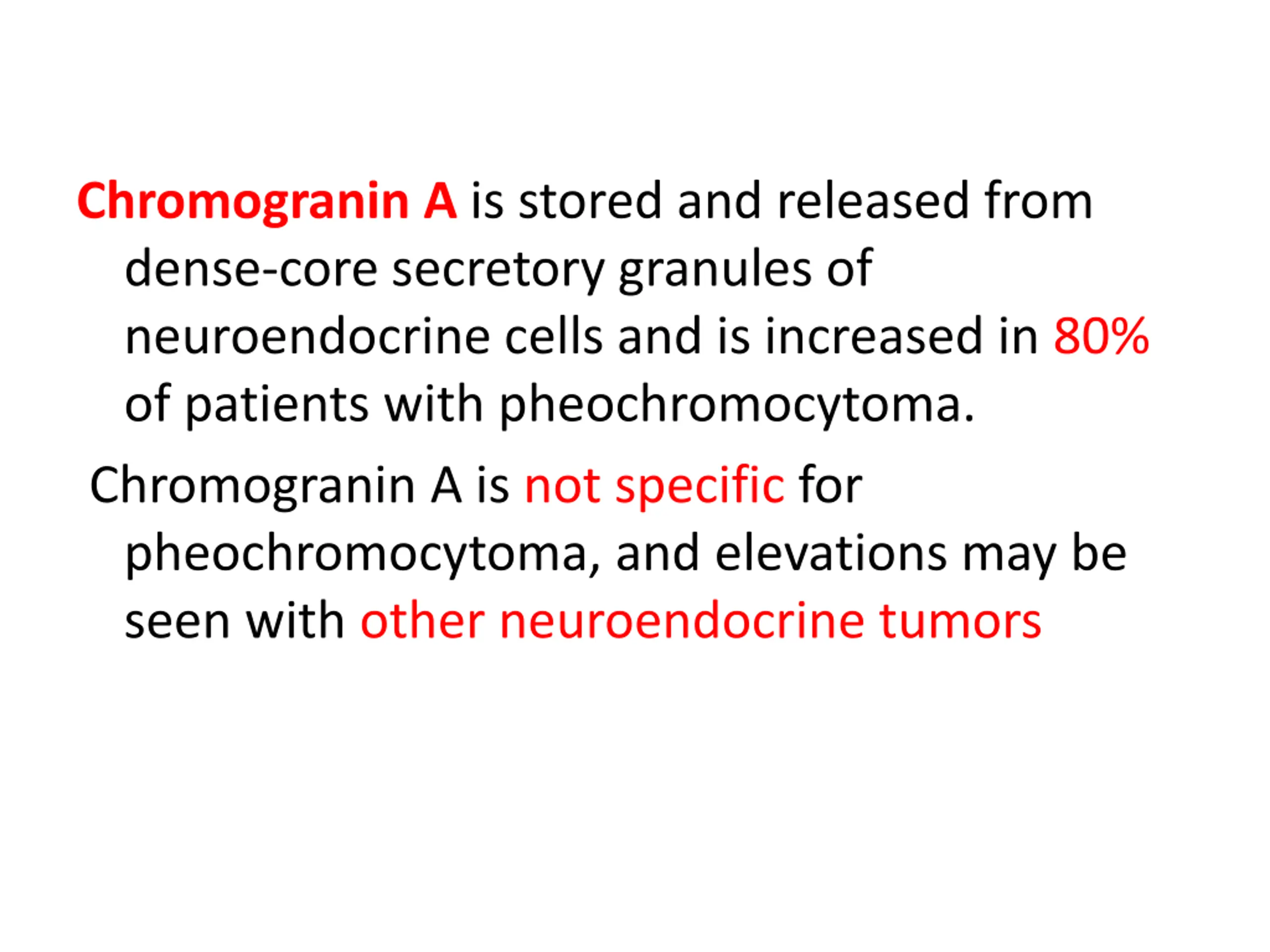 Chromogranin A is stored and released from dense-core secretory granules of neuroendocrine cells and is increased in 80% of patients with pheochromocytoma.

Chromogranin A is not specific for pheochromocytoma, and elevations may be seen with other neuroendocrine tumors